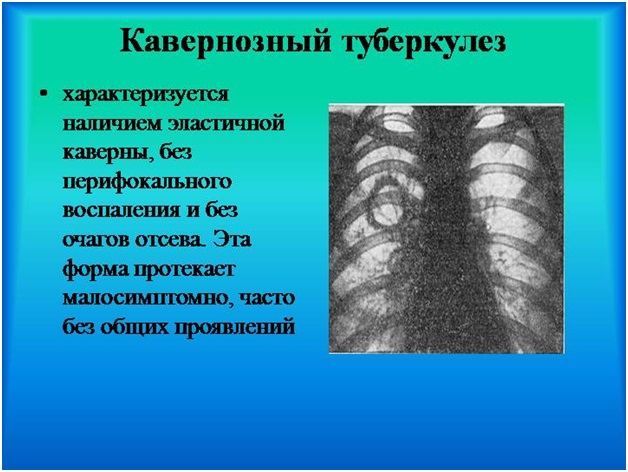 Кавернозный туберкулез

• характеризуется наличием эластичной каверны, без перифокального воспаления и без очагов отсева. Эта форма протекает малосимптомно, часто без общих проявлений